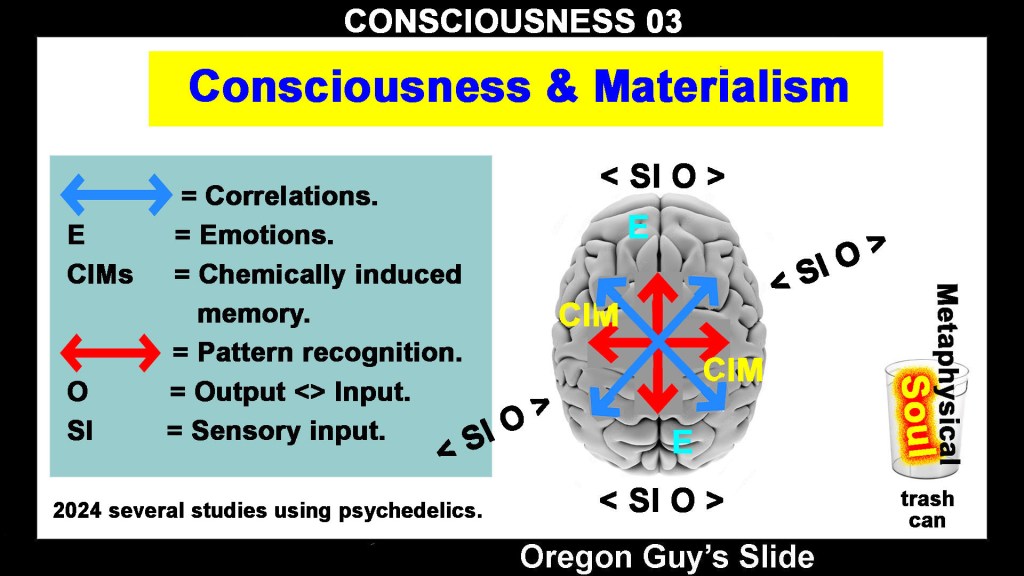 CONSCIOUSNESS 03

Consciousness & Materialism

= Correlations.
E = Emotions.
CIMs = Chemically induced memory.
= Pattern recognition.
O = Output <> Input.
SI = Sensory input.

2024 several studies using psychedelics.

< SI O >
E
< SI O >
CIM
CIM
< SI O >
E
< SI O >

Metaphysical
Soul
trash can

Oregon Guy's Slide